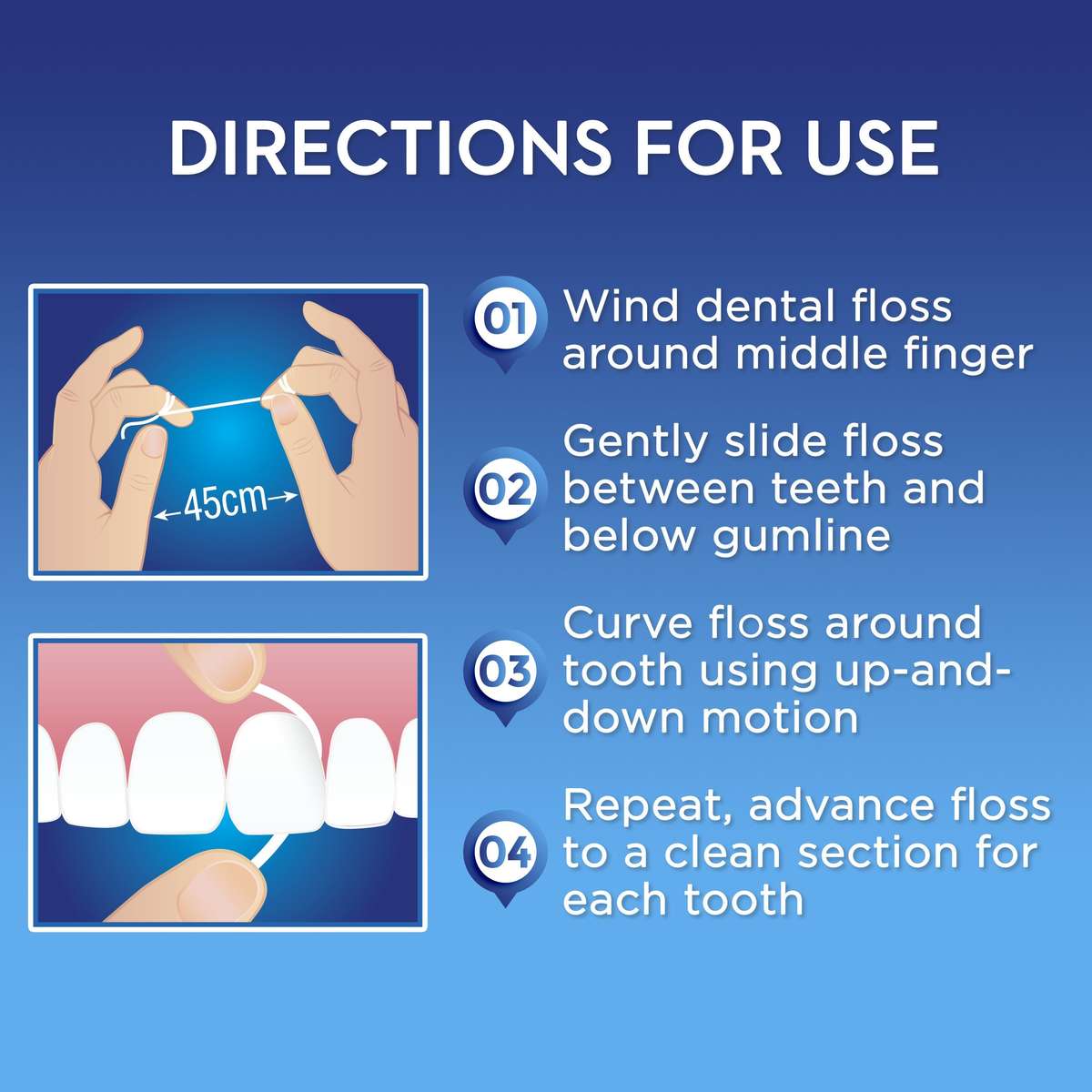 DIRECTIONS FOR USE

45cm

01 Wind dental floss around middle finger

02 Gently slide floss between teeth and below gumline

03 Curve floss around tooth using up-and-down motion

04 Repeat, advance floss to a clean section for each tooth